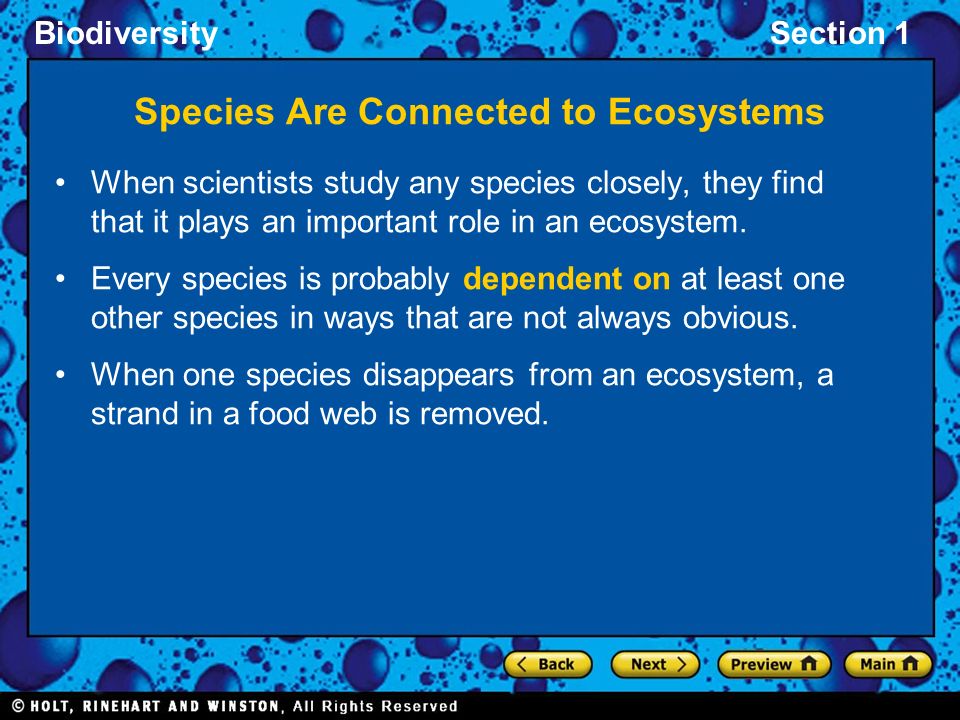 Biodiversity

Section 1

Species Are Connected to Ecosystems

• When scientists study any species closely, they find that it plays an important role in an ecosystem.

• Every species is probably dependent on at least one other species in ways that are not always obvious.

• When one species disappears from an ecosystem, a strand in a food web is removed.

Back

Next

Preview

Main

© HOLT, RINEHART AND WINSTON, All Rights Reserved